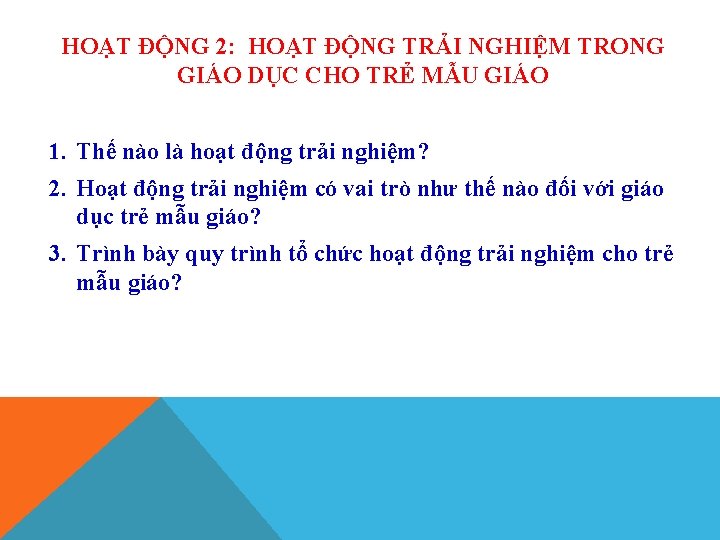 HOẠT ĐỘNG 2: HOẠT ĐỘNG TRẢI NGHIỆM TRONG GIÁO DỤC CHO TRẺ MẪU GIÁO

1. Thế nào là hoạt động trải nghiệm?
2. Hoạt động trải nghiệm có vai trò như thế nào đối với giáo dục trẻ mẫu giáo?
3. Trình bày quy trình tổ chức hoạt động trải nghiệm cho trẻ mẫu giáo?